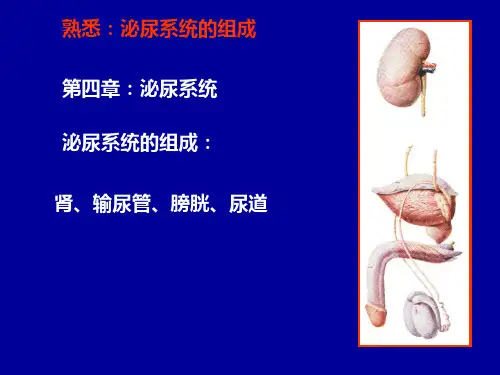 熟悉：泌尿系统的组成

第四章：泌尿系统

泌尿系统的组成：

肾、输尿管、膀胱、尿道